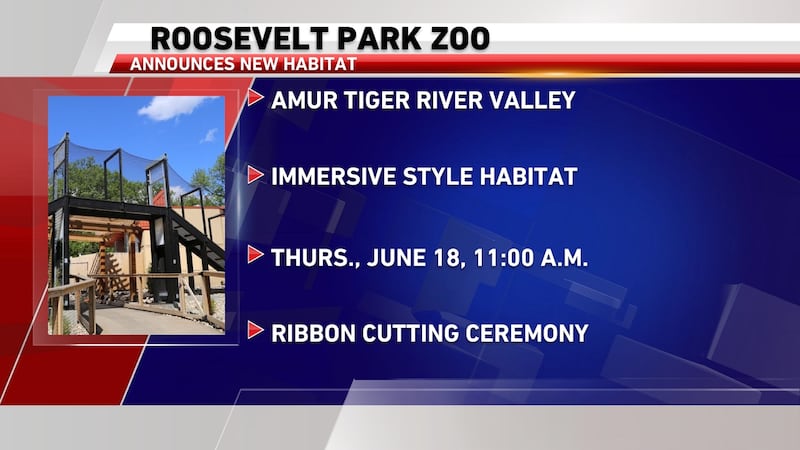 ROOSEVELT PARK ZOO
ANNOUNCES NEW HABITAT

AMUR TIGER RIVER VALLEY

IMMERSIVE STYLE HABITAT

THURS., JUNE 18, 11:00 A.M.

RIBBON CUTTING CEREMONY